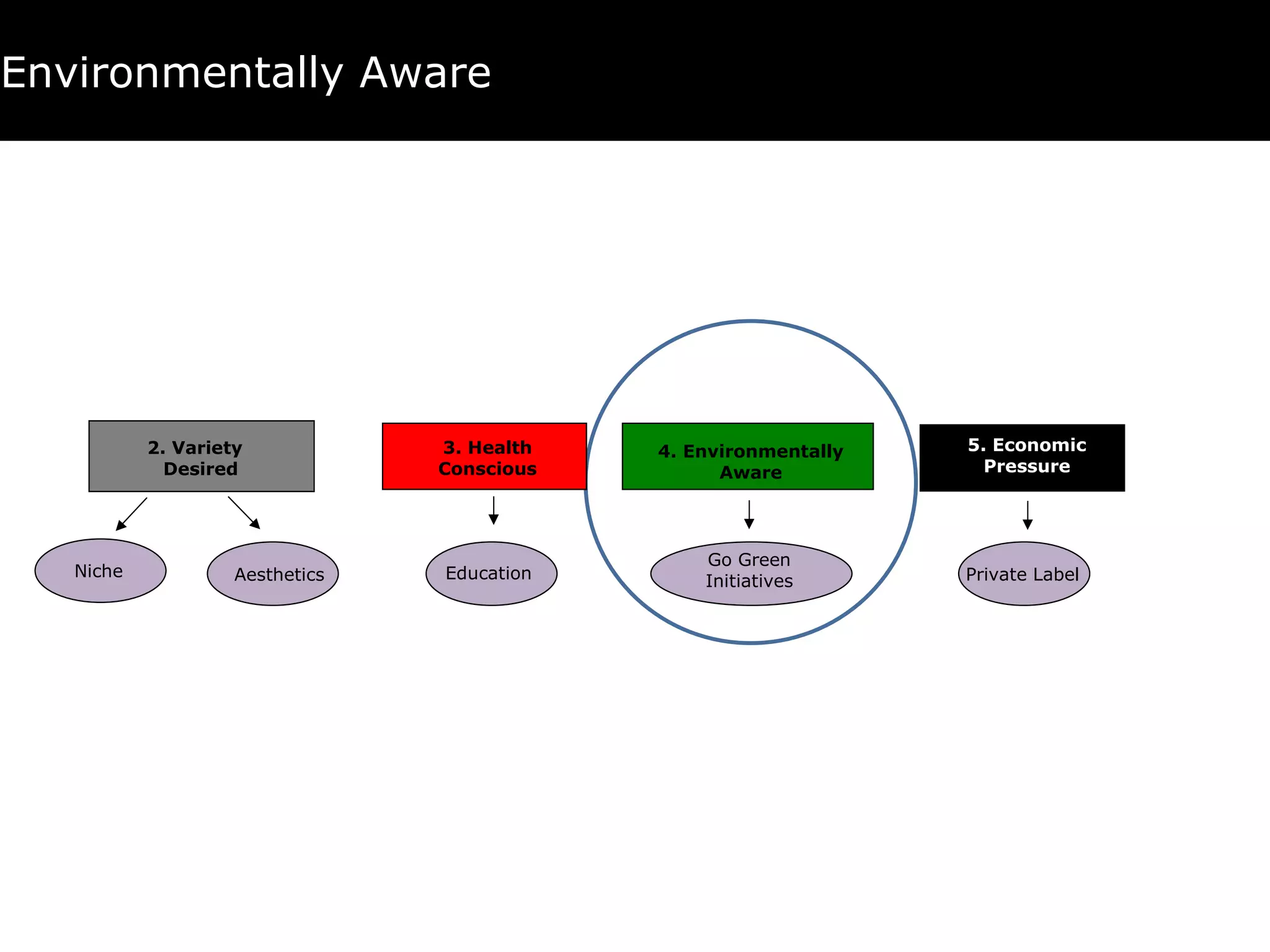 Environmentally Aware

2. Variety Desired

Niche

Aesthetics

3. Health Conscious

Education

4. Environmentally Aware

Go Green Initiatives

5. Economic Pressure

Private Label